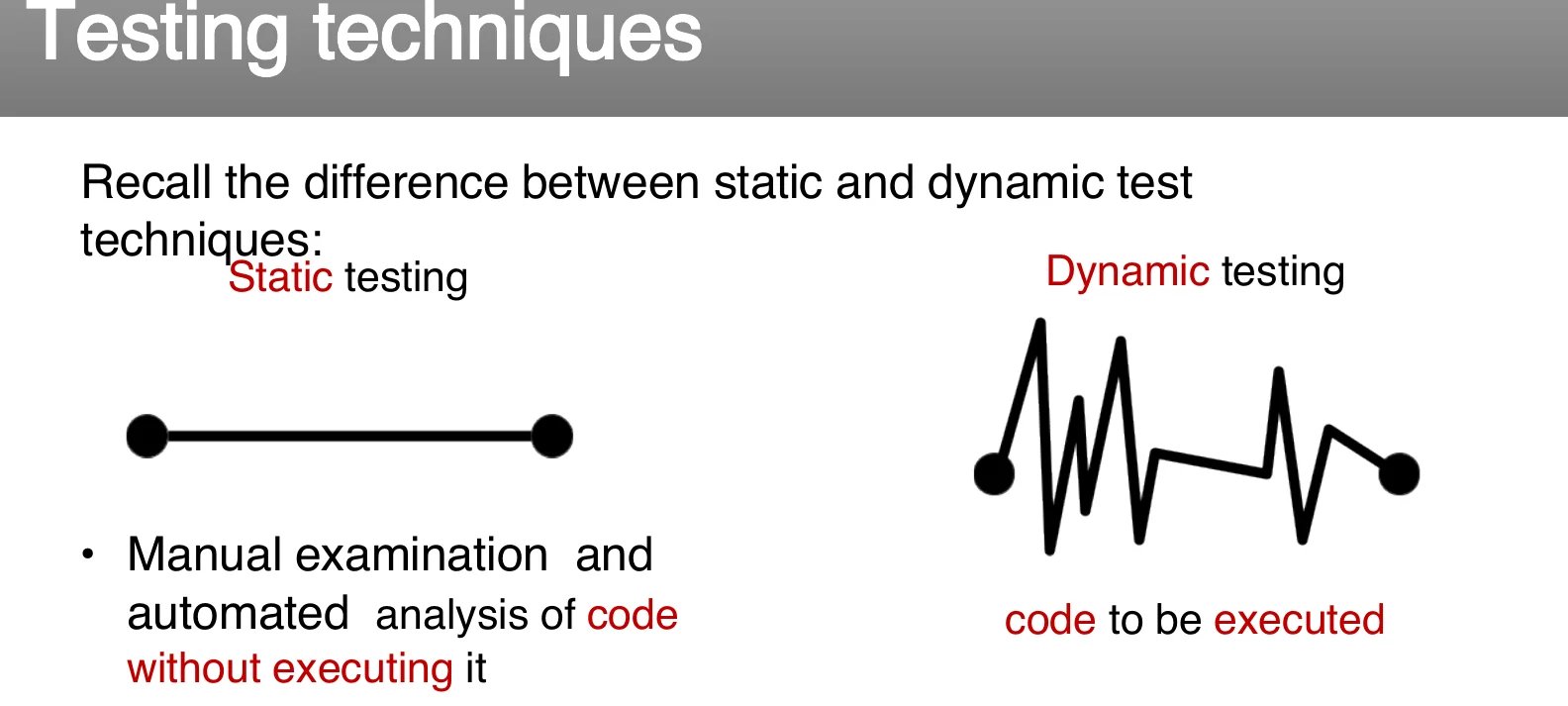 Testing techniques

Recall the difference between static and dynamic test techniques:

Static testing

• Manual examination and automated analysis of code without executing it

Dynamic testing

code to be executed